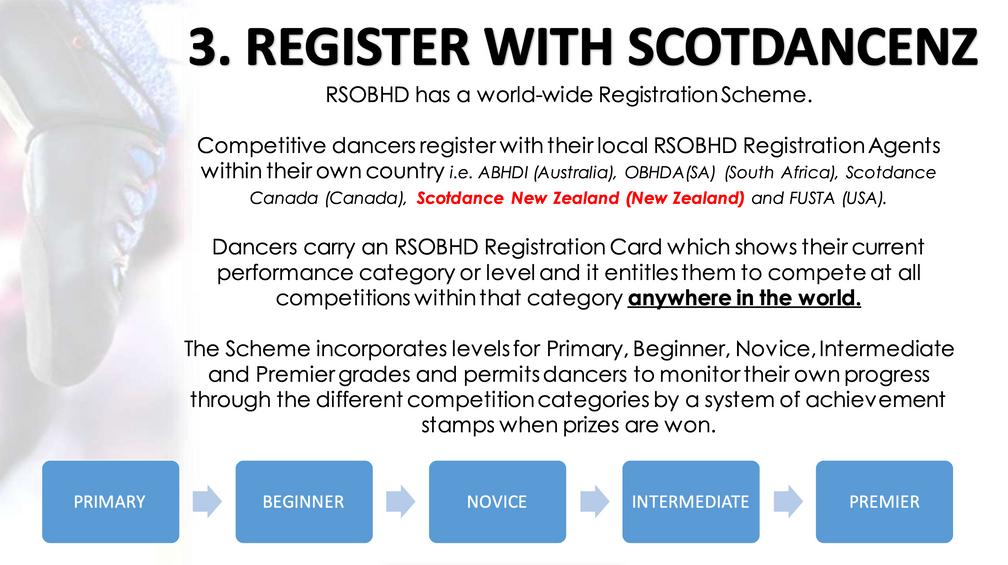 3. REGISTER WITH SCOTDANCENZ

RSOBHD has a world-wide Registration Scheme.

Competitive dancers register with their local RSOBHD Registration Agents within their own country i.e. ABHDI (Australia), OBHDA(SA) (South Africa), Scotdance Canada (Canada), Scotdance New Zealand (New Zealand) and FUSTA (USA).

Dancers carry an RSOBHD Registration Card which shows their current performance category or level and it entitles them to compete at all competitions within that category anywhere in the world.

The Scheme incorporates levels for Primary, Beginner, Novice, Intermediate and Premier grades and permits dancers to monitor their own progress through the different competition categories by a system of achievement stamps when prizes are won.

PRIMARY

BEGINNER

NOVICE

INTERMEDIATE

PREMIER